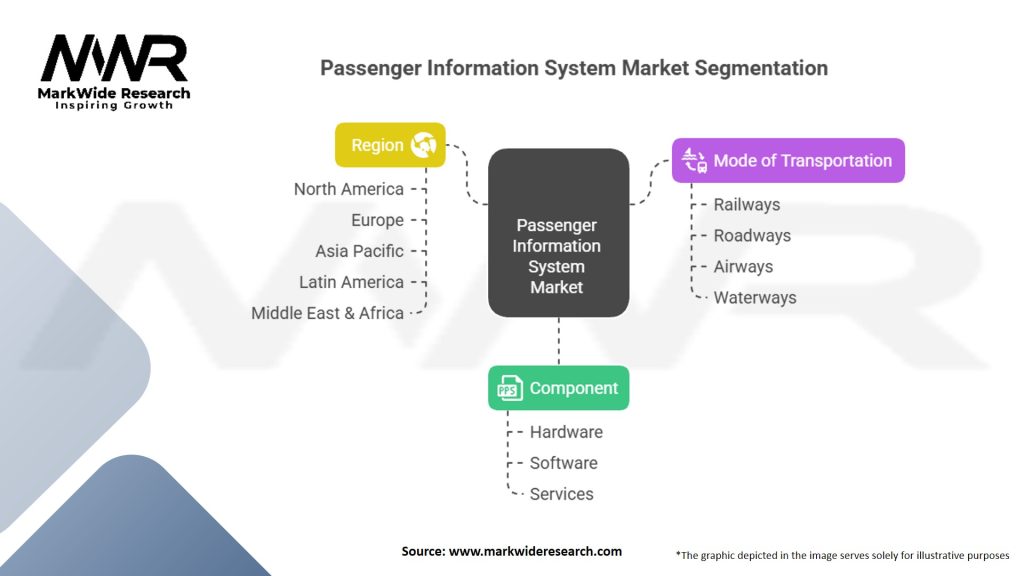 MWR
MarkWide Research
Inspiring Growth

Passenger Information System Market Segmentation

Region
North America
Europe
Asia Pacific
Latin America
Middle East & Africa

Passenger Information System Market

Mode of Transportation
Railways
Roadways
Airways
Waterways

Component
Hardware
Software
Services

Source: www.markwideresearch.com

*The graphic depicted in the image serves solely for illustrative purposes